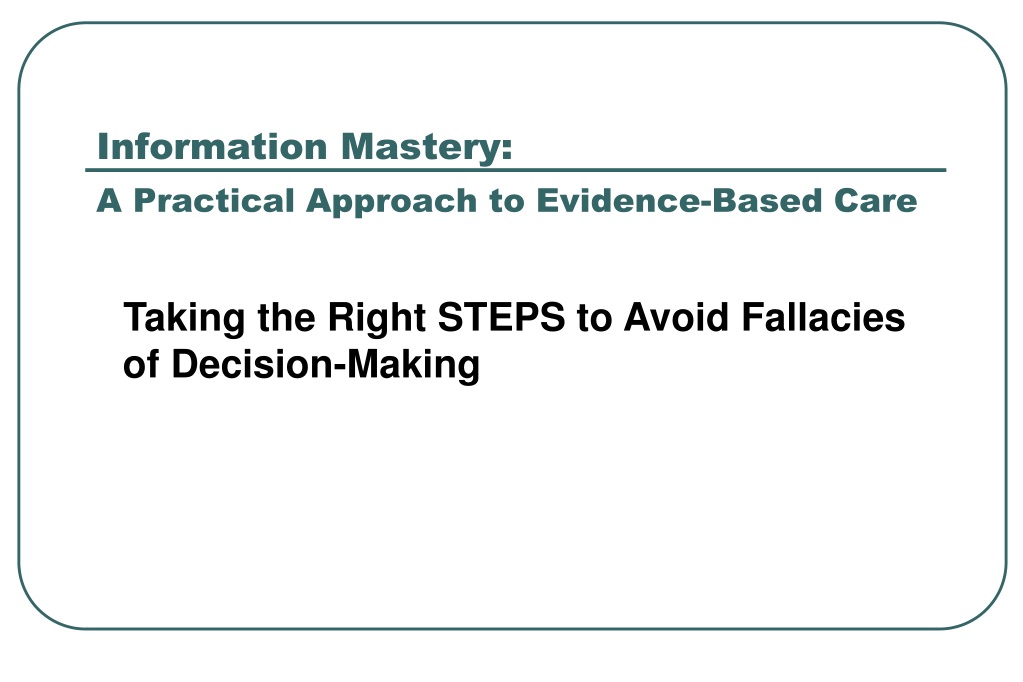 Information Mastery:
A Practical Approach to Evidence-Based Care

Taking the Right STEPS to Avoid Fallacies of Decision-Making